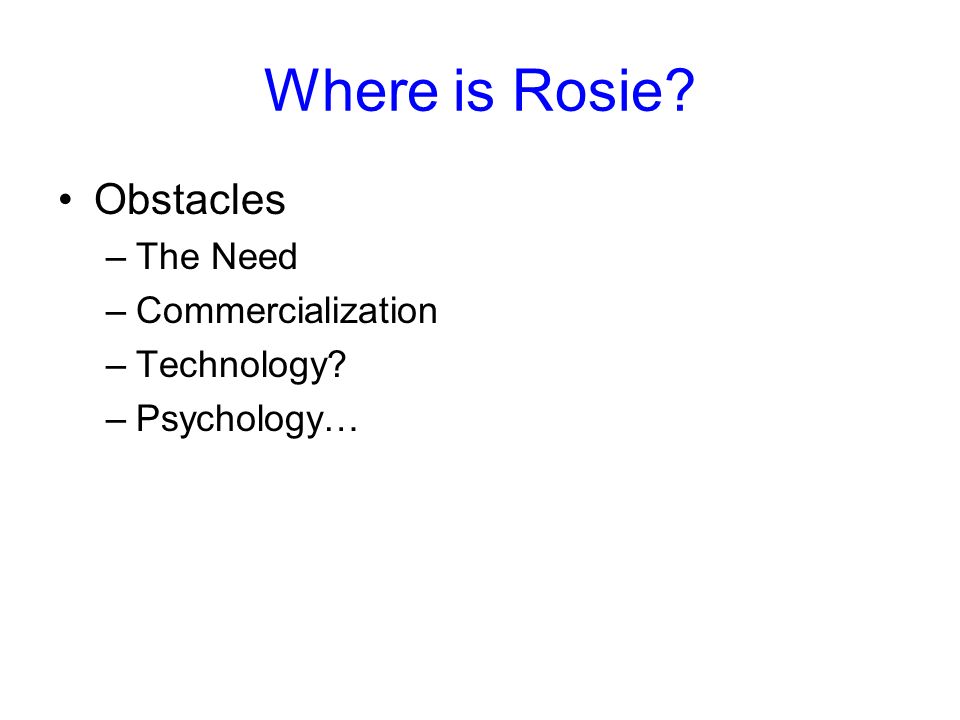 Where is Rosie?

• Obstacles
– The Need
– Commercialization
– Technology?
– Psychology…